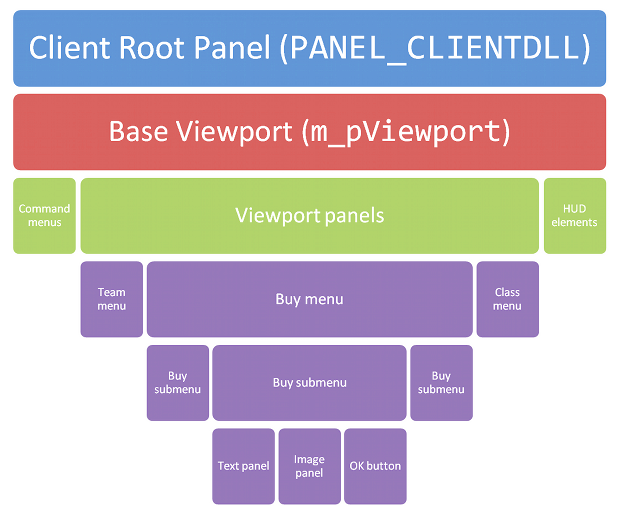 Client Root Panel (PANEL_CLIENTDLL)

Base Viewport (m_pViewport)

Command menus

Viewport panels

HUD elements

Team menu

Buy menu

Class menu

Buy submenu

Buy submenu

Buy submenu

Text panel

Image panel

OK button